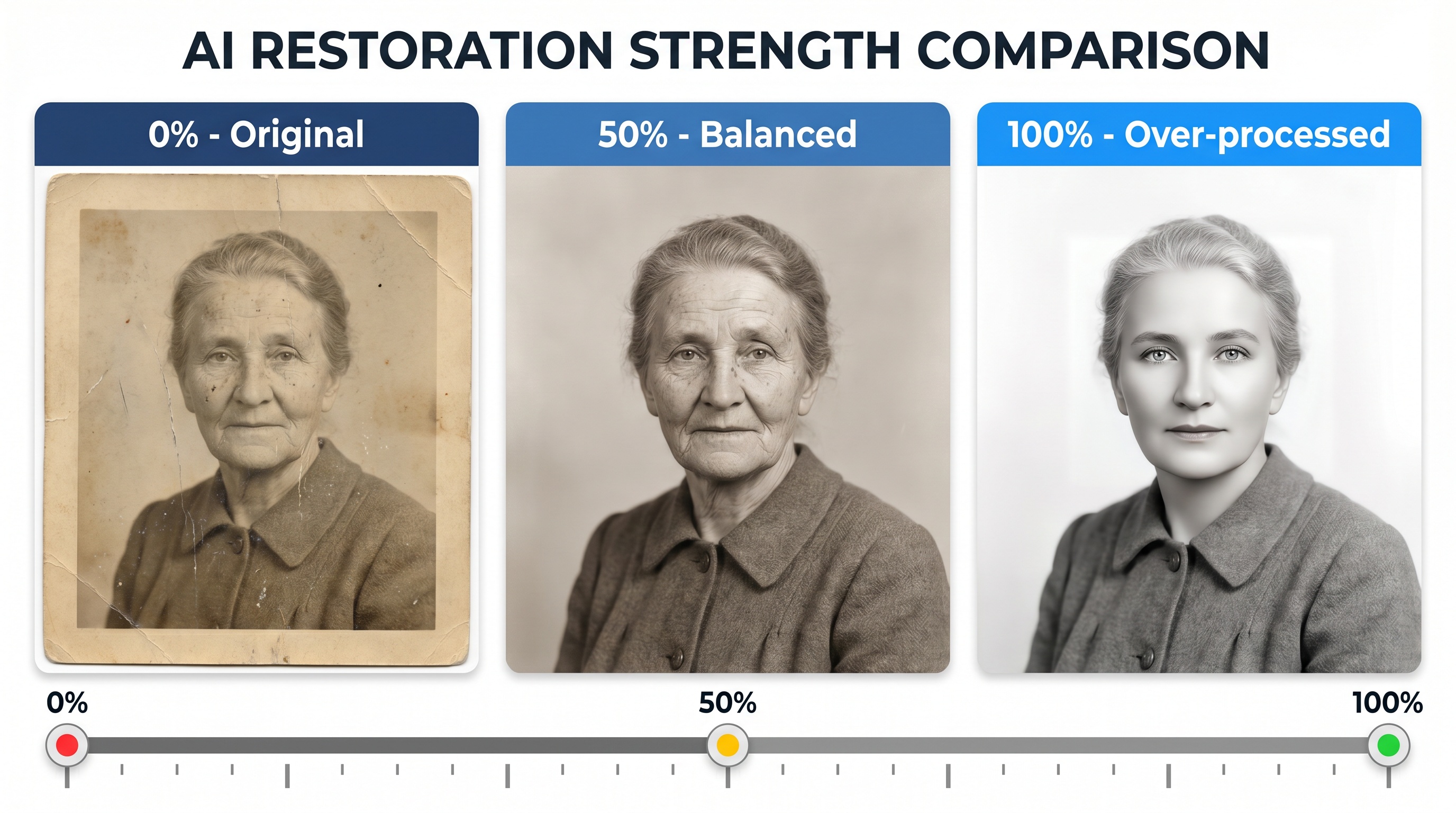 AI RESTORATION STRENGTH COMPARISON

0% - Original

50% - Balanced

100% - Over-processed

0%

50%

100%